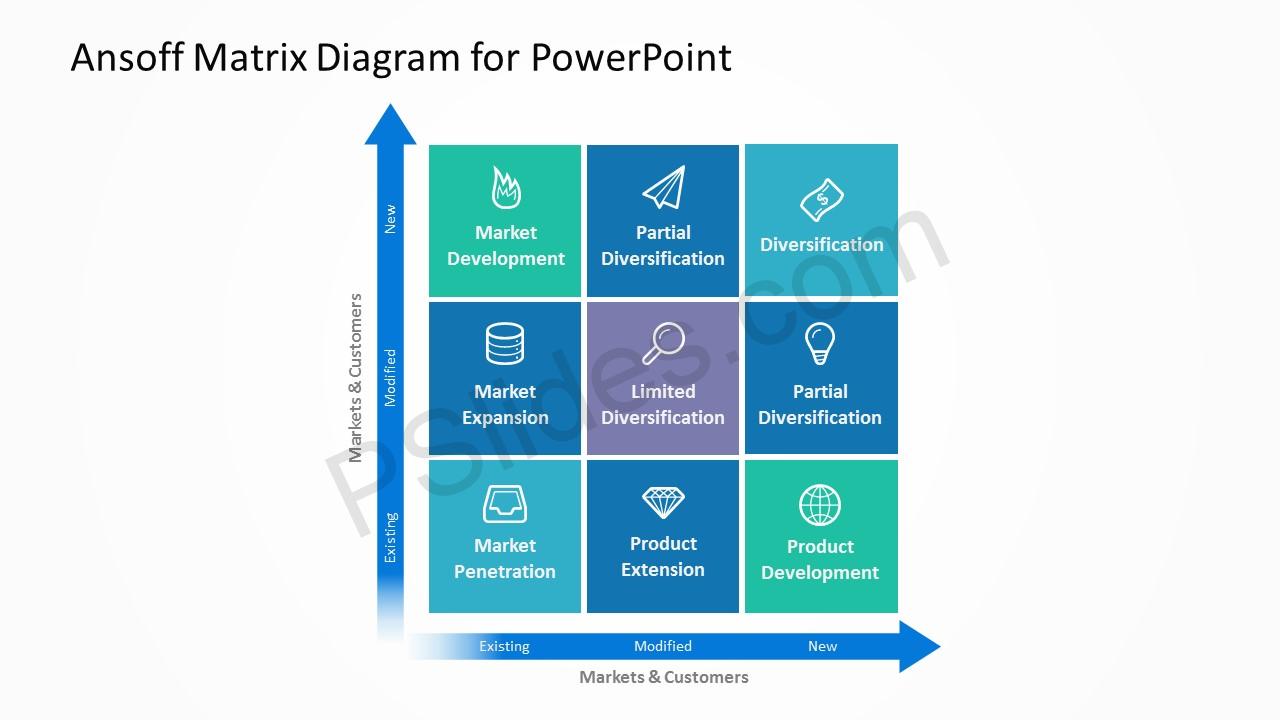 Ansoff Matrix Diagram for PowerPoint

Markets & Customers

New

Modified

Existing

Market Development

Partial Diversification

Diversification

Market Expansion

Limited Diversification

Partial Diversification

Market Penetration

Product Extension

Product Development

Existing

Modified

New

Markets & Customers

PSlides.com